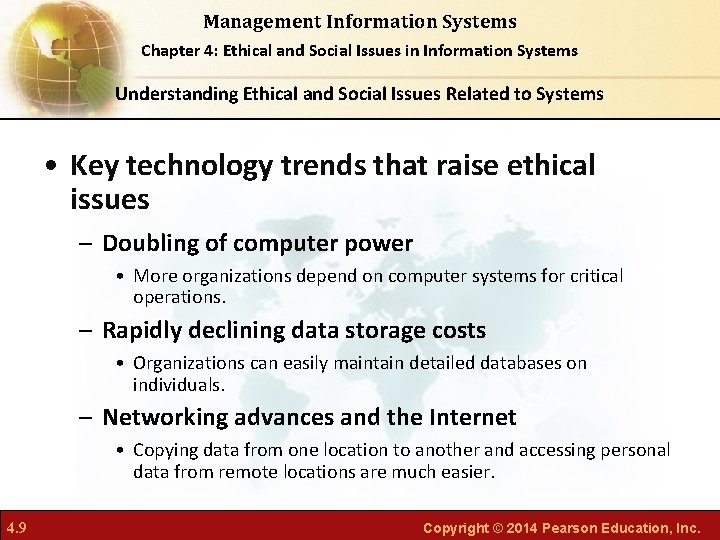 Management Information Systems

Chapter 4: Ethical and Social Issues in Information Systems

Understanding Ethical and Social Issues Related to Systems

• Key technology trends that raise ethical issues

– Doubling of computer power

• More organizations depend on computer systems for critical operations.

– Rapidly declining data storage costs

• Organizations can easily maintain detailed databases on individuals.

– Networking advances and the Internet

• Copying data from one location to another and accessing personal data from remote locations are much easier.

4.9

Copyright © 2014 Pearson Education, Inc.